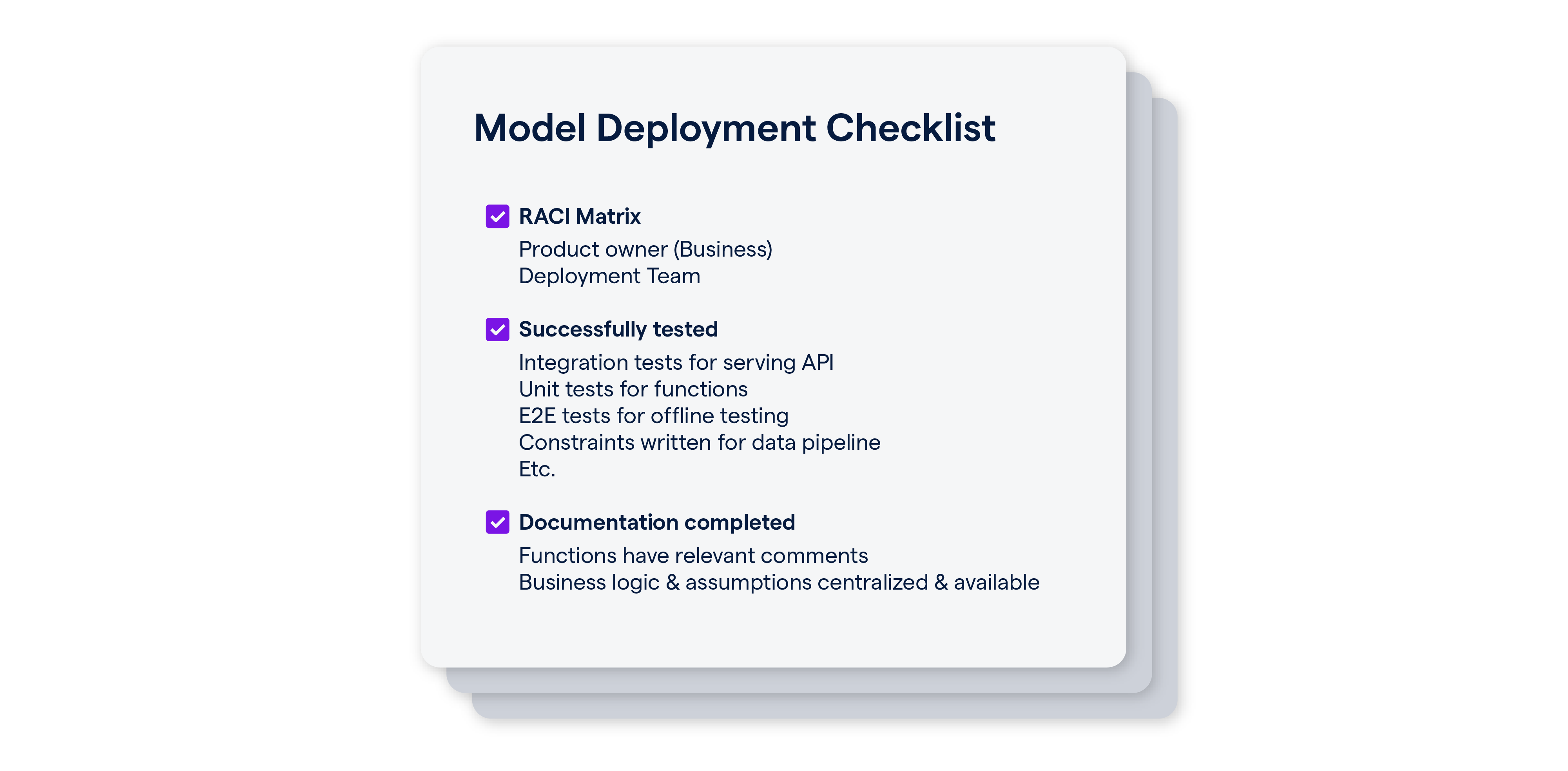 Model Deployment Checklist

RACI Matrix
Product owner (Business)
Deployment Team

Successfully tested
Integration tests for serving API
Unit tests for functions
E2E tests for offline testing
Constraints written for data pipeline
Etc.

Documentation completed
Functions have relevant comments
Business logic & assumptions centralized & available